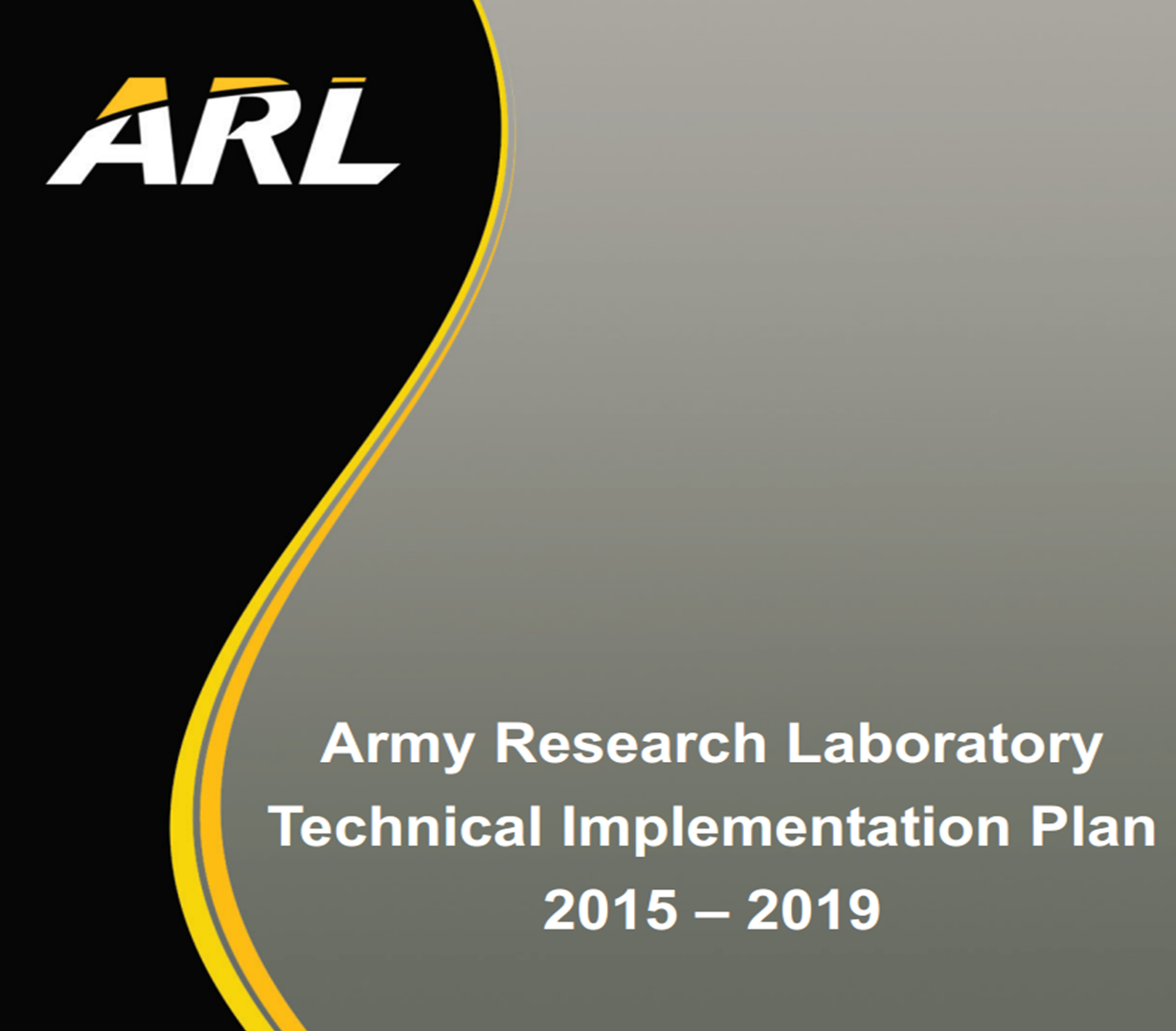 ARL

Army Research Laboratory
Technical Implementation Plan
2015 – 2019